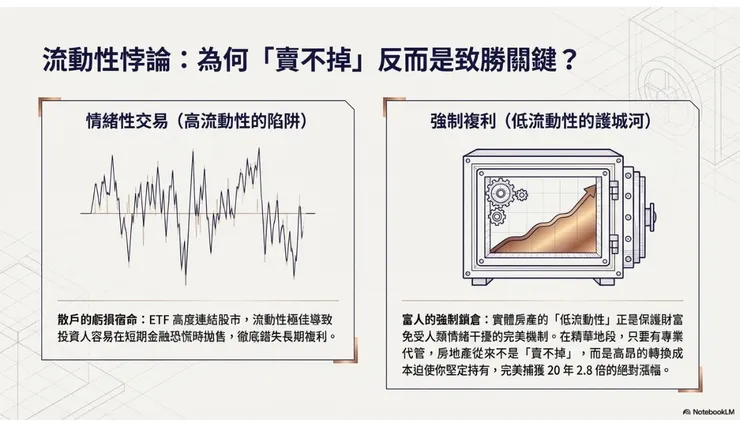 流動性悖論：為何「賣不掉」反而是致勝關鍵？

情緒性交易（高流動性的陷阱）

散戶的虧損宿命：ETF 高度連結股市，流動性極佳導致投資人容易在短期金融恐慌時拋售，徹底錯失長期複利。

強制複利（低流動性的護城河）

富人的強制鎖倉：實體房產的「低流動性」正是保護財富免受人類情緒干擾的完美機制。在精華地段，只要有專業代管，房地產從來不是「賣不掉」，而是高昂的轉換成本迫使你堅定持有，完美捕獲 20 年 2.8 倍的絕對漲幅。

NotebookLM